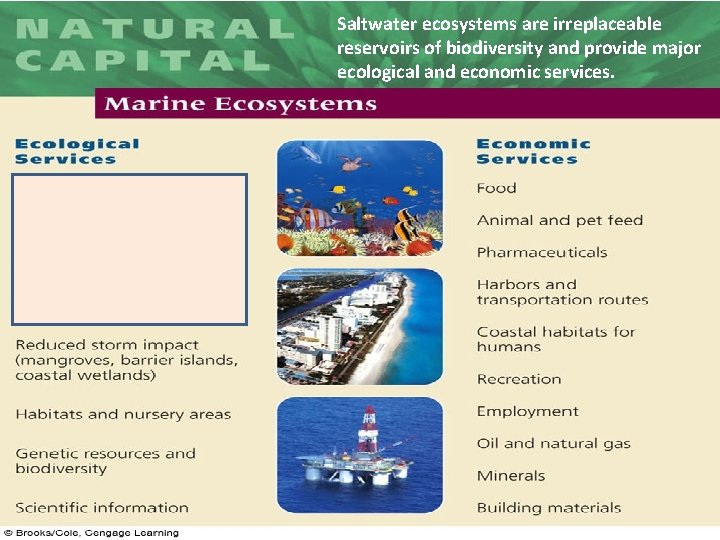 NATURAL CAPITAL

Saltwater ecosystems are irreplaceable reservoirs of biodiversity and provide major ecological and economic services.

Marine Ecosystems

Ecological Services

Reduced storm impact (mangroves, barrier islands, coastal wetlands)

Habitats and nursery areas

Genetic resources and biodiversity

Scientific information

Economic Services

Food

Animal and pet feed

Pharmaceuticals

Harbors and transportation routes

Coastal habitats for humans

Recreation

Employment

Oil and natural gas

Minerals

Building materials

© Brooks/Cole, Cengage Learning